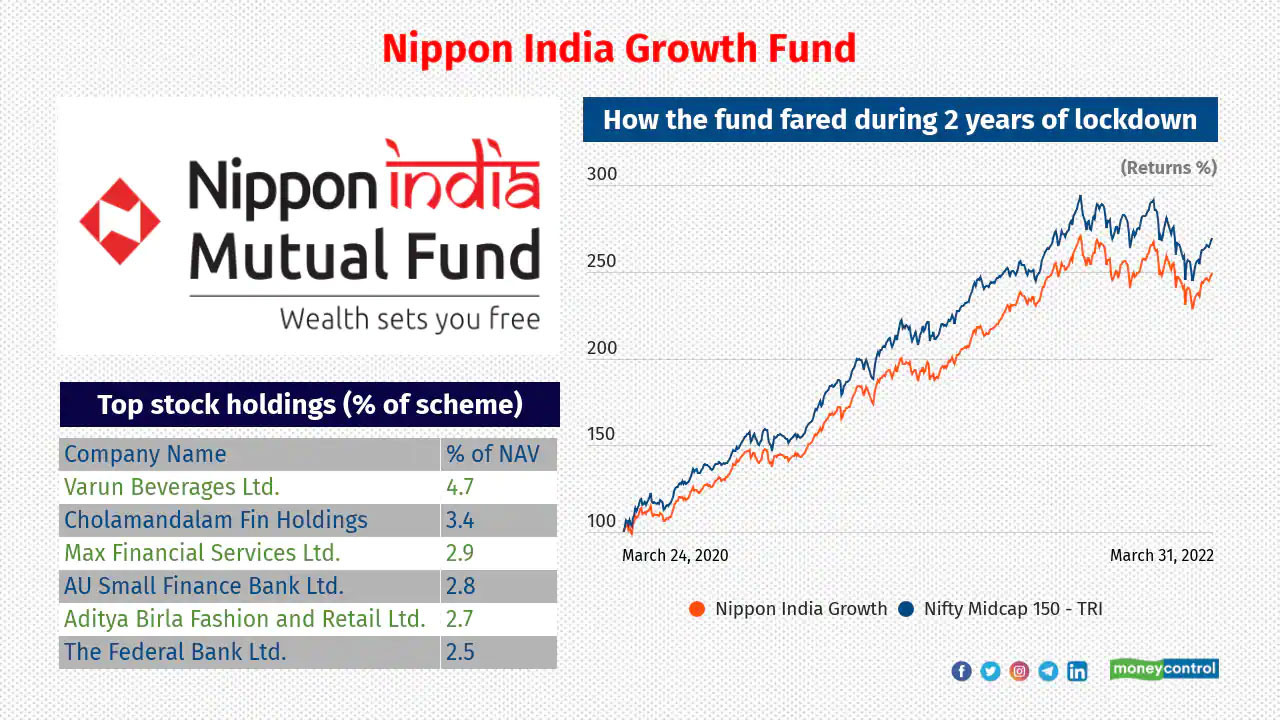 Nippon India Growth Fund

Nippon india Mutual Fund
Wealth sets you free

Top stock holdings (% of scheme)

| Company Name | % of NAV |
|---|---|
| Varun Beverages Ltd. | 4.7 |
| Cholamandalam Fin Holdings | 3.4 |
| Max Financial Services Ltd. | 2.9 |
| AU Small Finance Bank Ltd. | 2.8 |
| Aditya Birla Fashion and Retail Ltd. | 2.7 |
| The Federal Bank Ltd. | 2.5 |

How the fund fared during 2 years of lockdown

(Returns %)

300
250
200
150
100

March 24, 2020
March 31, 2022

Nippon India Growth
Nifty Midcap 150 - TRI

moneycontrol